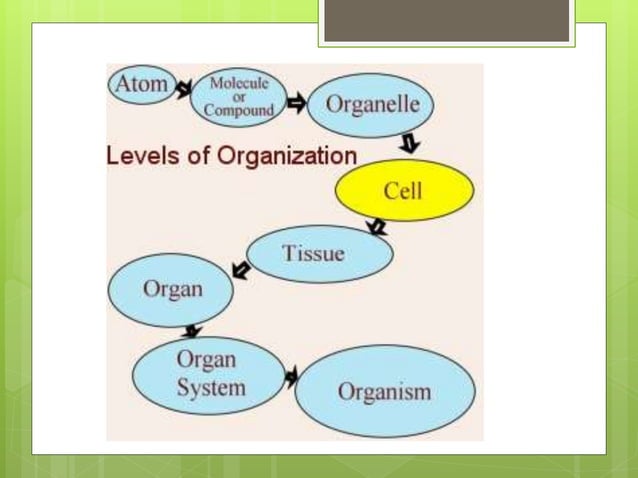 Atom

Molecule or Compound

Organelle

Levels of Organization

Cell

Tissue

Organ

Organ System

Organism